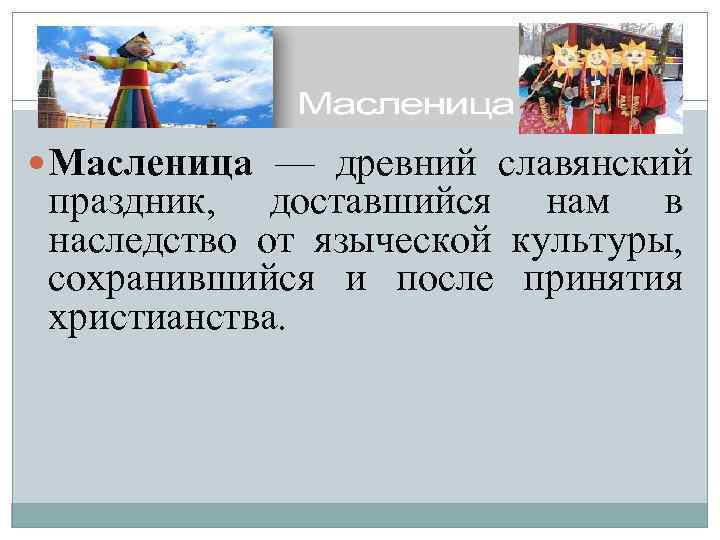 Масленица

Масленица — древний славянский праздник, доставшийся нам в наследство от языческой культуры, сохранившийся и после принятия христианства.